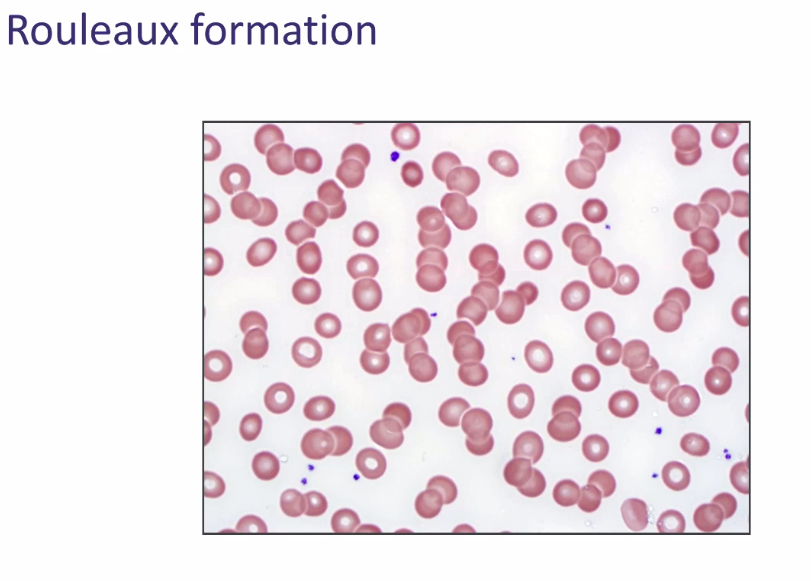 Rouleaux formation